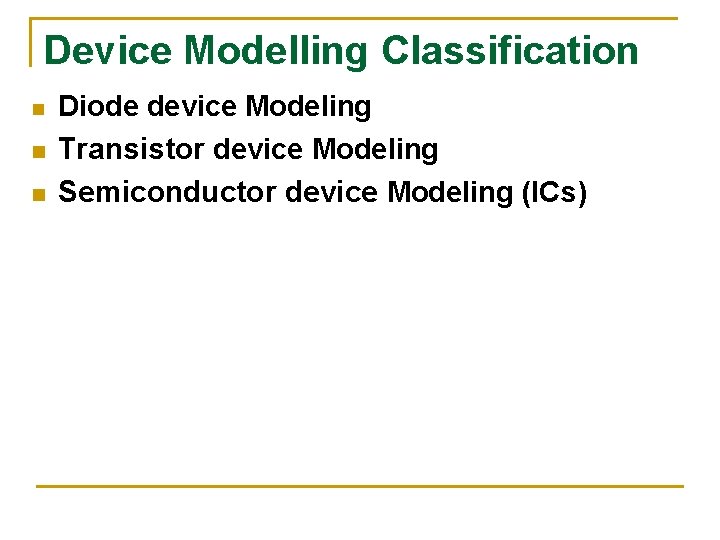 Device Modelling Classification

- Diode device Modeling
- Transistor device Modeling
- Semiconductor device Modeling (ICs)